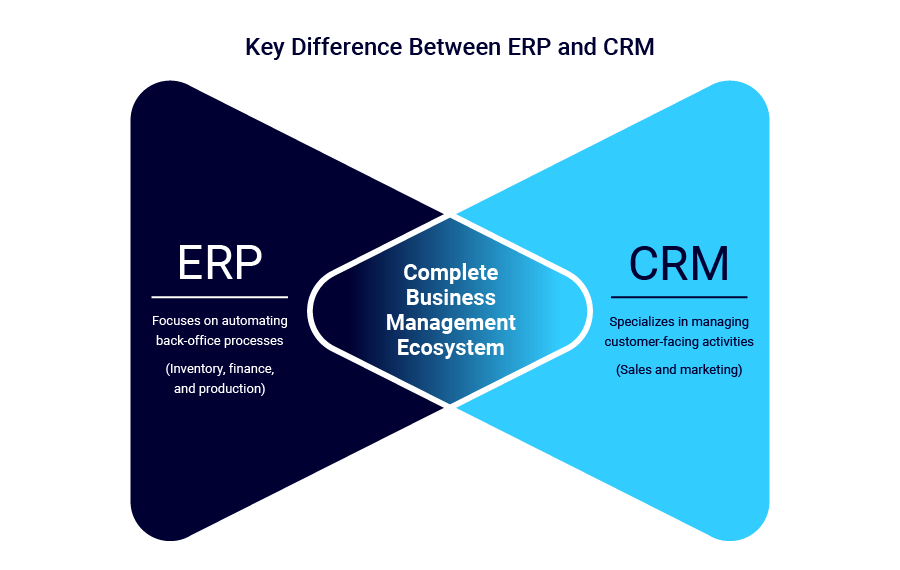 Key Difference Between ERP and CRM

ERP

Focuses on automating back-office processes

(Inventory, finance, and production)

Complete Business Management Ecosystem

CRM

Specializes in managing customer-facing activities

(Sales and marketing)